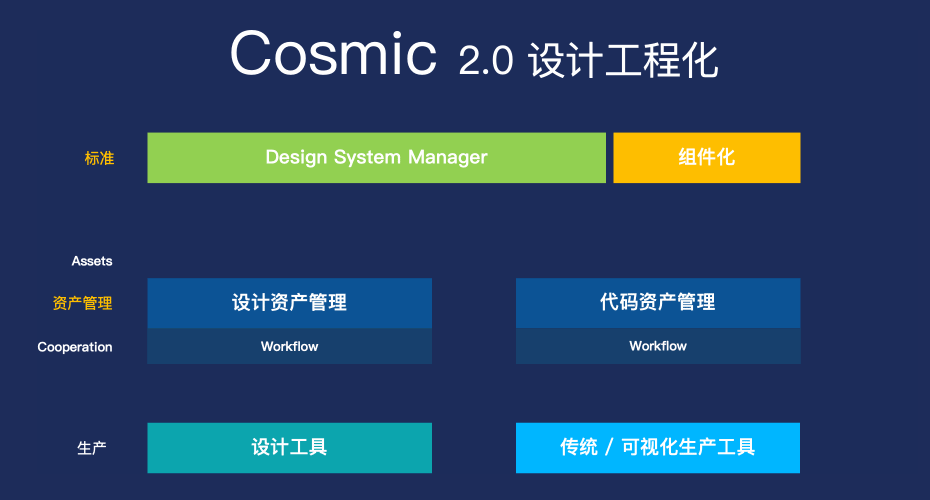 Cosmic 2.0 设计工程化

标准

Design System Manager

组件化

Assets

资产管理

设计资产管理

代码资产管理

Cooperation

Workflow

Workflow

生产

设计工具

传统 / 可视化生产工具